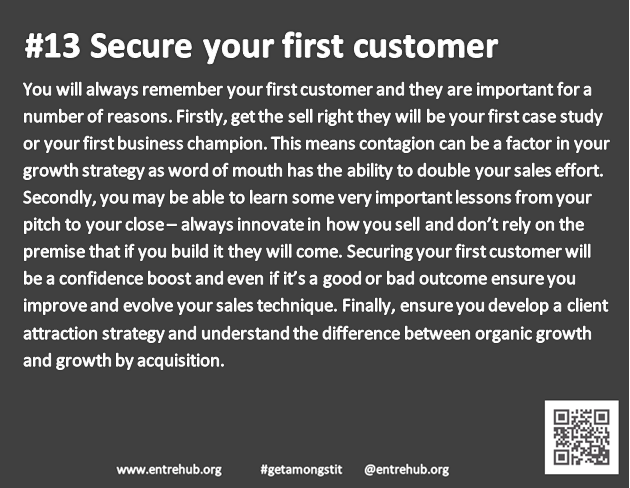 #13 Secure your first customer

You will always remember your first customer and they are important for a number of reasons. Firstly, get the sell right they will be your first case study or your first business champion. This means contagion can be a factor in your growth strategy as word of mouth has the ability to double your sales effort. Secondly, you may be able to learn some very important lessons from your pitch to your close – always innovate in how you sell and don't rely on the premise that if you build it they will come. Securing your first customer will be a confidence boost and even if it's a good or bad outcome ensure you improve and evolve your sales technique. Finally, ensure you develop a client attraction strategy and understand the difference between organic growth and growth by acquisition.

www.entrehub.org #getamongstit @entrehub.org